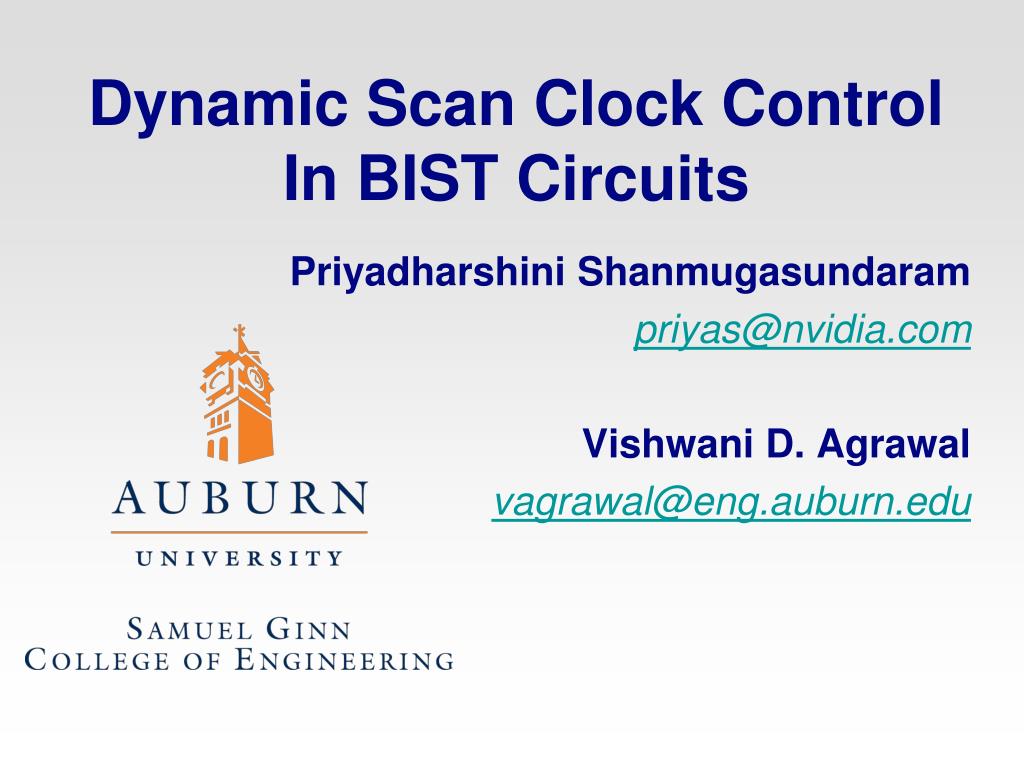 Dynamic Scan Clock Control In BIST Circuits

Priyadharshini Shanmugasundaram
priyas@nvidia.com

Vishwani D. Agrawal
vagrawal@eng.auburn.edu

AUBURN
UNIVERSITY

SAMUEL GINN
COLLEGE OF ENGINEERING